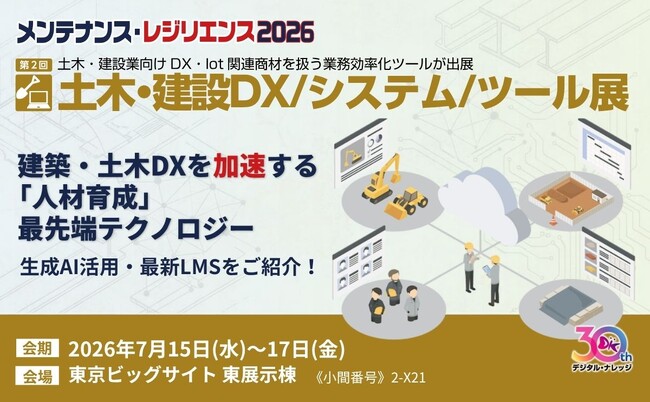 メンテナンス・レジリエンス2026

第2回 土木・建設業向け DX・Iot 関連商材を扱う業務効率化ツールが出展

土木・建設DX/システム/ツール展

建築・土木DXを加速する
「人材育成」
最先端テクノロジー

生成AI活用・最新LMSをご紹介！

会期 2026年7月15日(水)～17日(金)

会場 東京ビッグサイト 東展示棟 《小間番号》2-X21

30th DK デジタル・ナレッジ